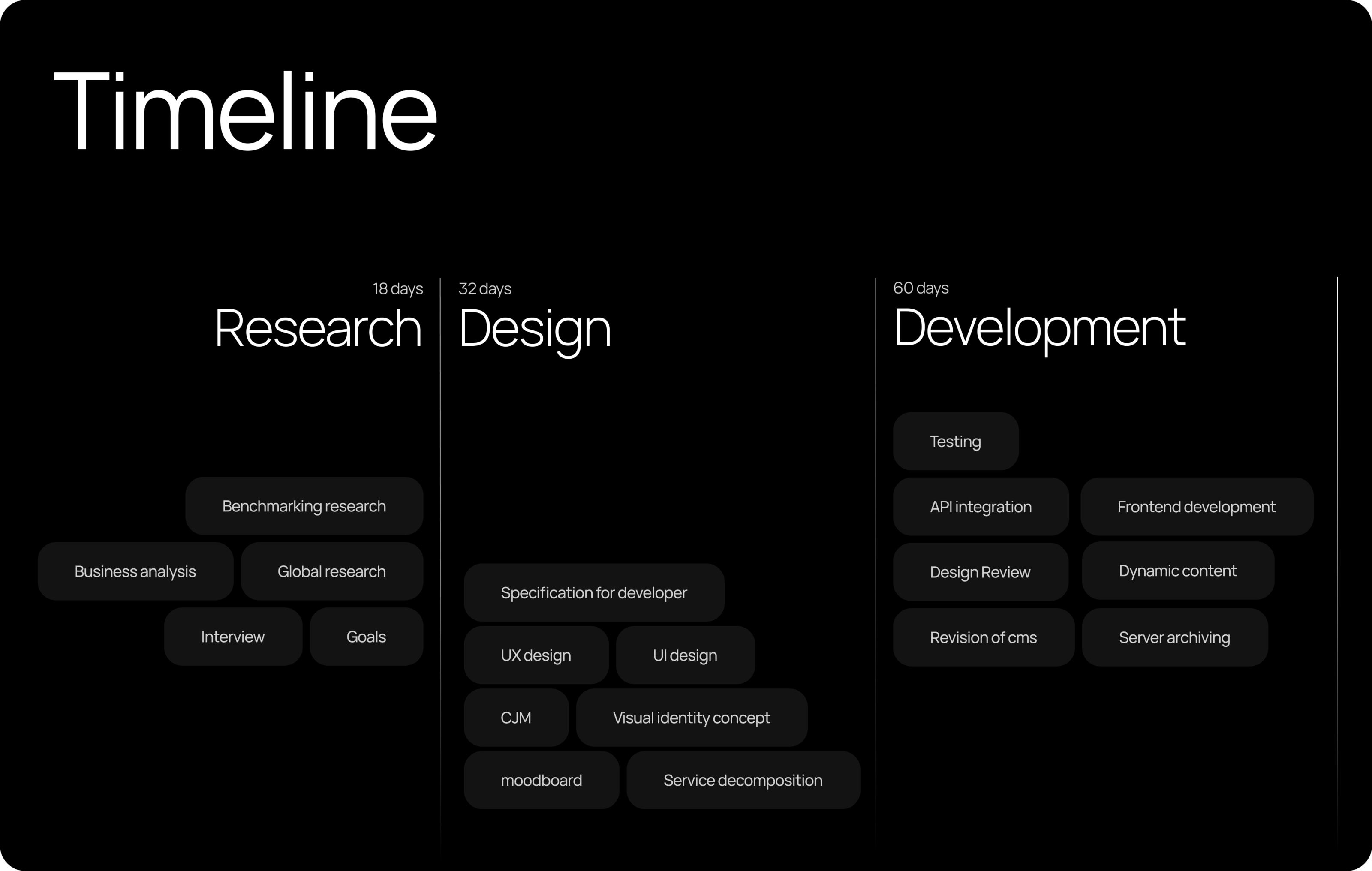 Timeline

18 days
Research

Benchmarking research
Business analysis
Global research
Interview
Goals

32 days
Design

Specification for developer
UX design
UI design
CJM
Visual identity concept
moodboard
Service decomposition

60 days
Development

Testing
API integration
Frontend development
Design Review
Dynamic content
Revision of cms
Server archiving